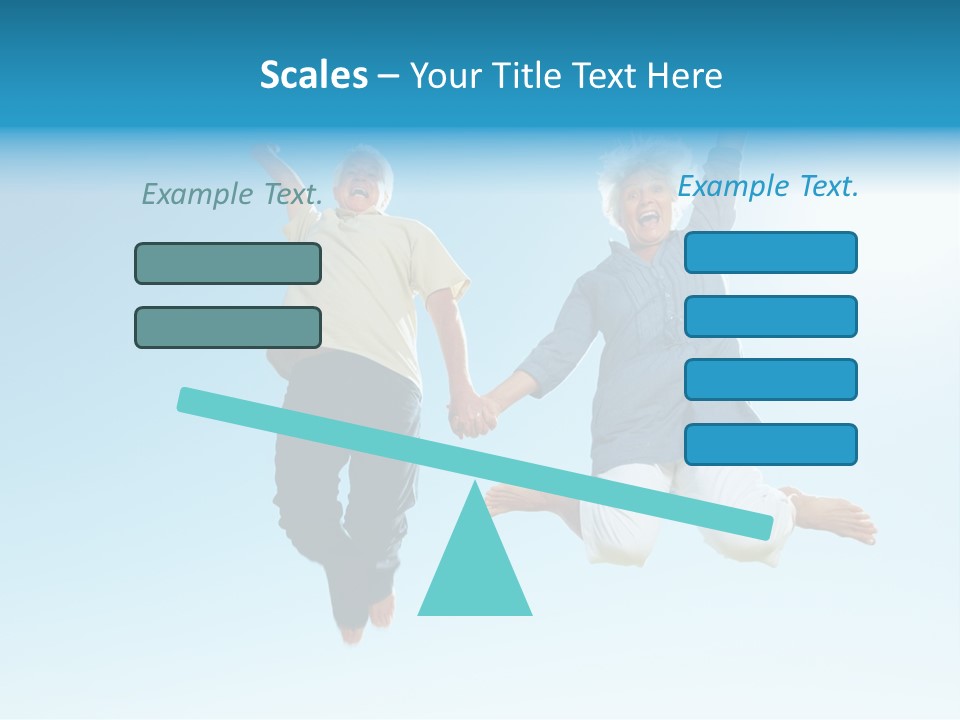 Scales – Your Title Text Here

Example Text.

Example Text.